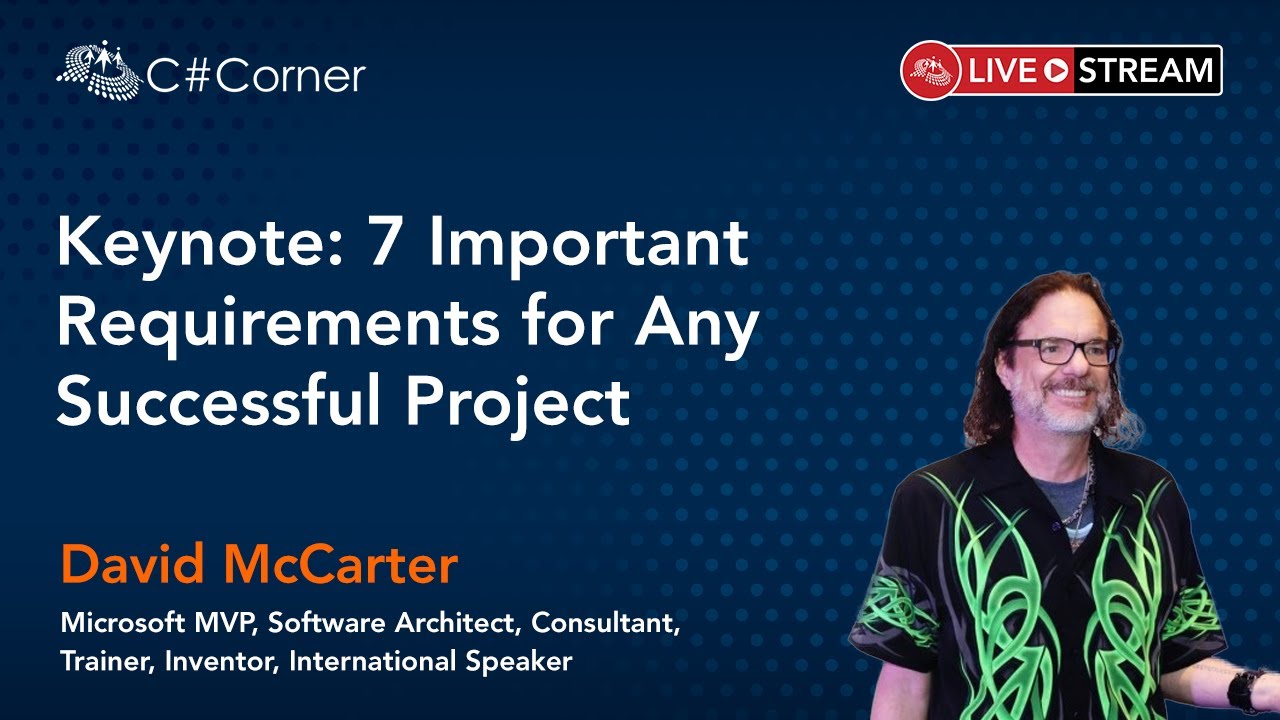 C#Corner

LIVE STREAM

Keynote: 7 Important Requirements for Any Successful Project

David McCarter

Microsoft MVP, Software Architect, Consultant, Trainer, Inventor, International Speaker